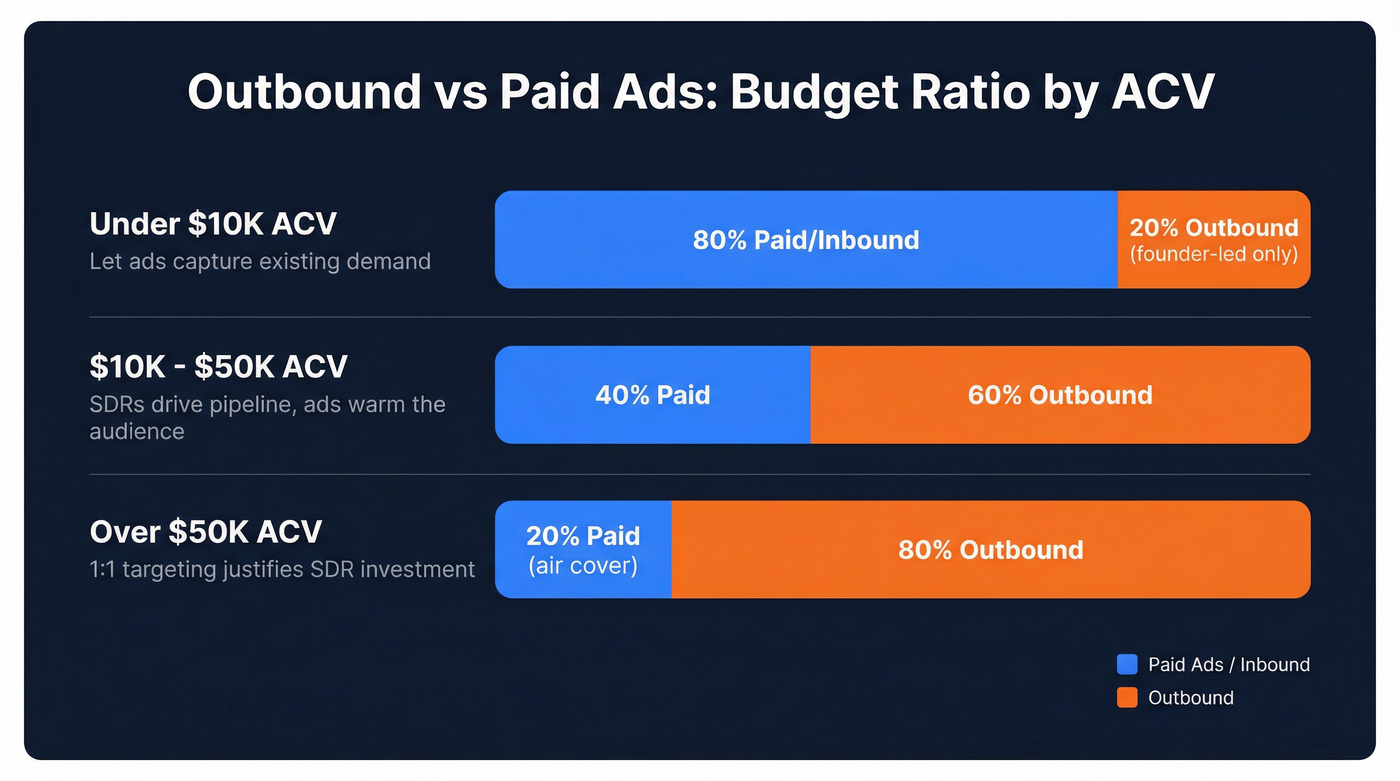 Outbound vs Paid Ads: Budget Ratio by ACV

Under \$10K ACV
Let ads capture existing demand

80% Paid/Inbound

20% Outbound (founder-led only)

\$10K - \$50K ACV
SDRs drive pipeline, ads warm the audience

40% Paid

60% Outbound

Over \$50K ACV
1:1 targeting justifies SDR investment

20% Paid (air cover)

80% Outbound

Paid Ads / Inbound
Outbound